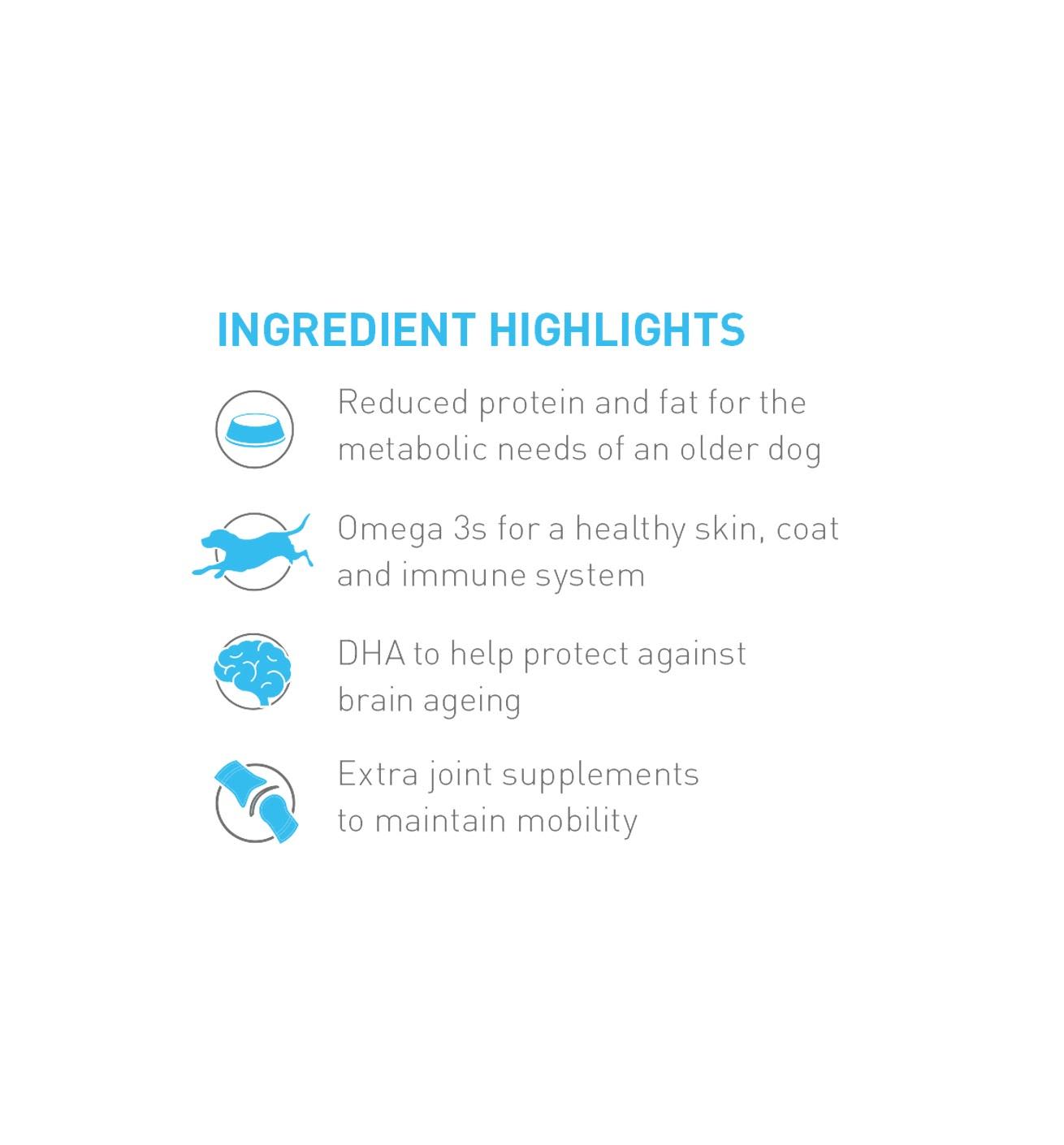 INGREDIENT HIGHLIGHTS

Reduced protein and fat for the metabolic needs of an older dog

Omega 3s for a healthy skin, coat and immune system

DHA to help protect against brain ageing

Extra joint supplements to maintain mobility